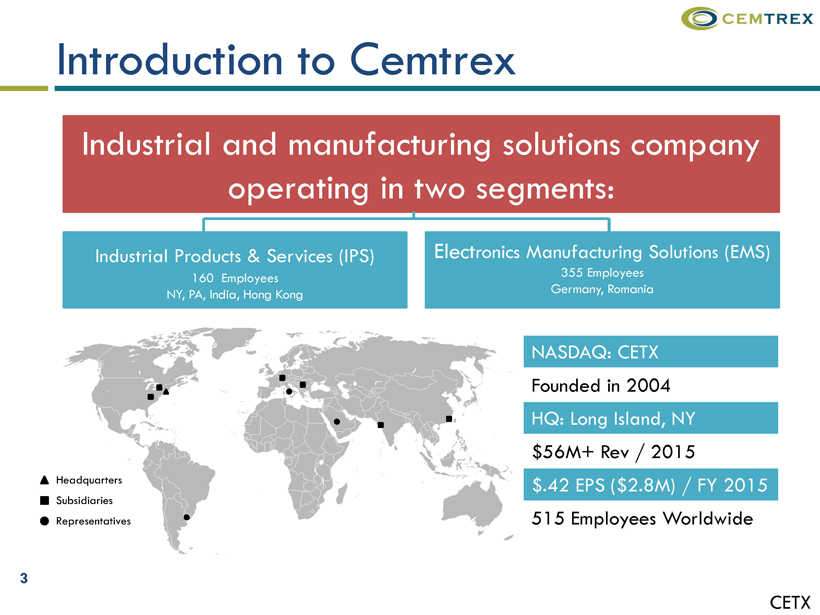 CEMTREX

Introduction to Cemtrex

Industrial and manufacturing solutions company operating in two segments:

Industrial Products & Services (IPS)
160 Employees
NY, PA, India, Hong Kong

Electronics Manufacturing Solutions (EMS)
355 Employees
Germany, Romania

Headquarters
Subsidiaries
Representatives

NASDAQ: CETX

Founded in 2004

HQ: Long Island, NY

$56M+ Rev / 2015

$.42 EPS ($2.8M) / FY 2015

515 Employees Worldwide

3

CETX